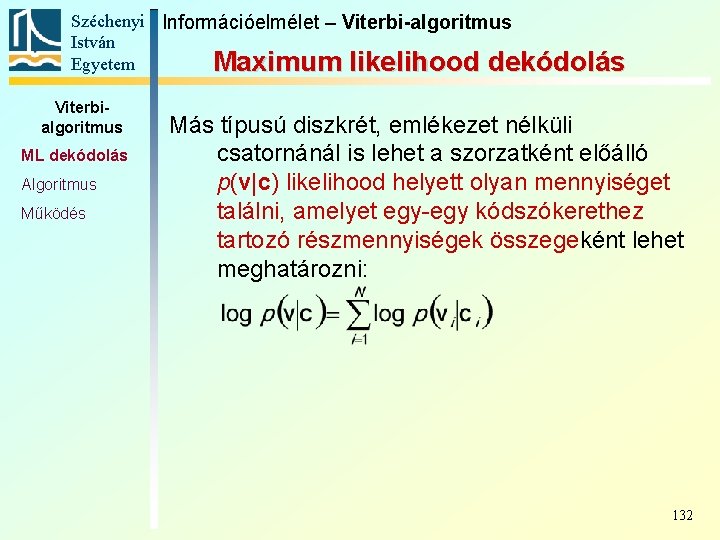 Széchenyi István Egyetem

Információelmélet – Viterbi-algoritmus

Maximum likelihood dekódolás

Viterbi-algoritmus

ML dekódolás

Algoritmus

Működés

Más típusú diszkrét, emlékezet nélküli csatornánál is lehet a szorzatként előálló $p(\mathbf{v}|\mathbf{c})$ likelihood helyett olyan mennyiséget találni, amelyet egy-egy kódszókerethez tartozó részmennyiségek összegeként lehet meghatározni:

$\log p(\mathbf{v}|\mathbf{c}) = \sum_{i=1}^{N} \log p(\mathbf{v}_i|\mathbf{c}_i)$

132